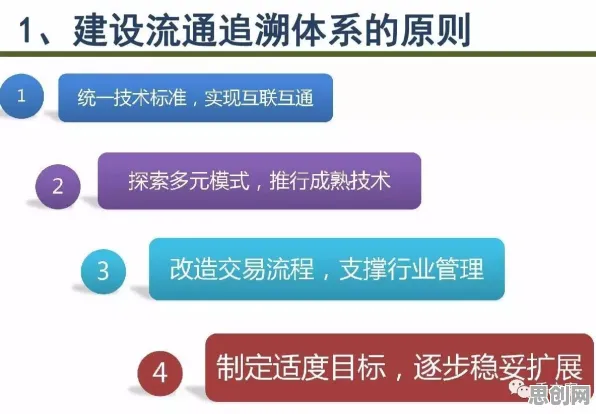 1、建设流通追溯体系的原则

1

统一技术标准，实现互联互通

2

探索多元模式，推行成熟技术

3

改造交易流程，支撑行业管理

4

制定适度目标，逐步稳妥扩展

思创网